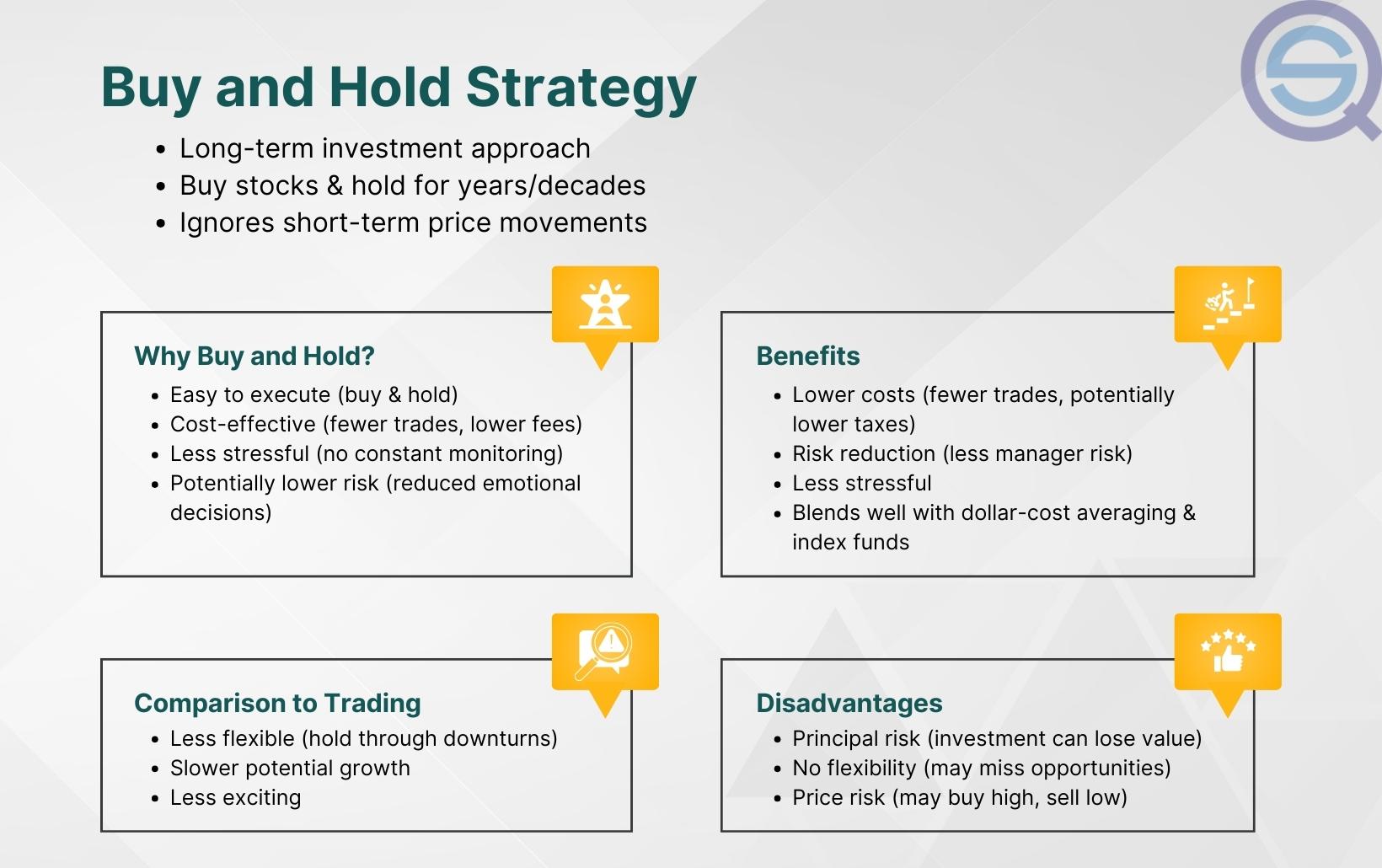 Buy and Hold Strategy

- Long-term investment approach
- Buy stocks & hold for years/decades
- Ignores short-term price movements

Why Buy and Hold?

- Easy to execute (buy & hold)
- Cost-effective (fewer trades, lower fees)
- Less stressful (no constant monitoring)
- Potentially lower risk (reduced emotional decisions)

Benefits

- Lower costs (fewer trades, potentially lower taxes)
- Risk reduction (less manager risk)
- Less stressful
- Blends well with dollar-cost averaging & index funds

Comparison to Trading

- Less flexible (hold through downturns)
- Slower potential growth
- Less exciting

Disadvantages

- Principal risk (investment can lose value)
- No flexibility (may miss opportunities)
- Price risk (may buy high, sell low)